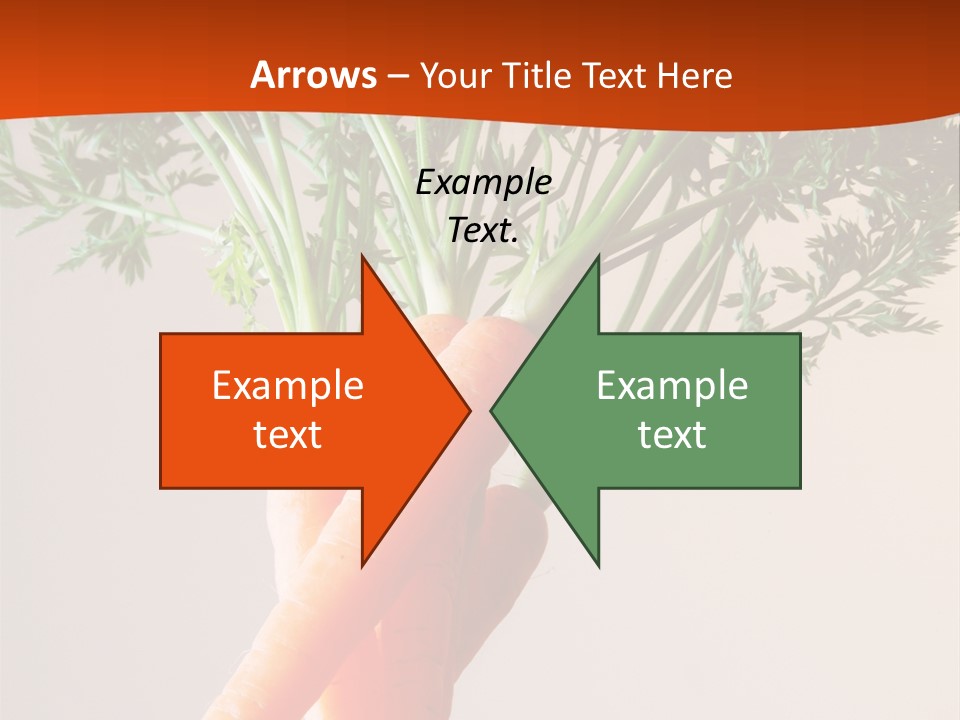 Arrows – Your Title Text Here

Example Text.

Example text

Example text